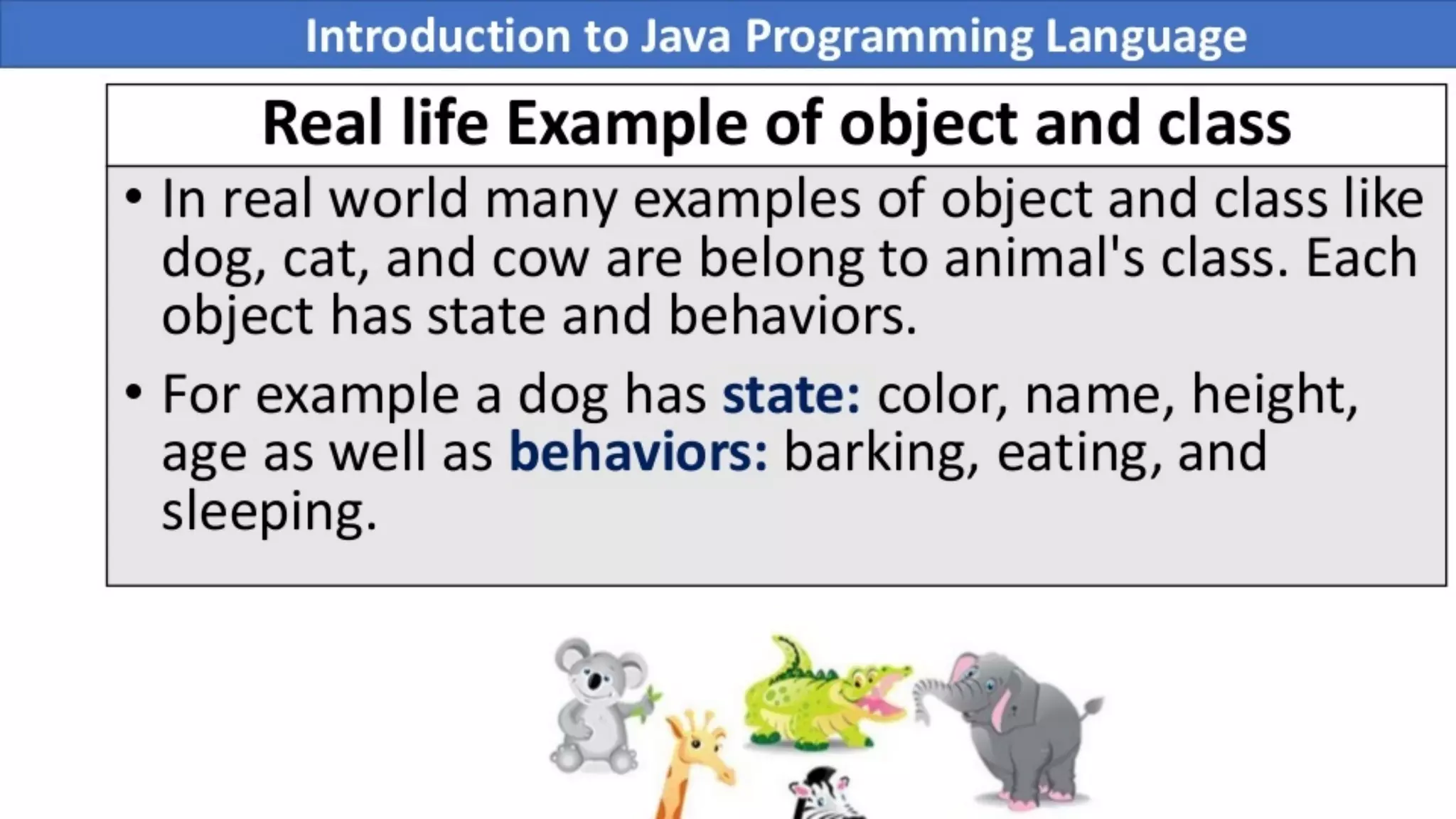 Introduction to Java Programming Language

Real life Example of object and class

• In real world many examples of object and class like dog, cat, and cow are belong to animal's class. Each object has state and behaviors.

• For example a dog has state: color, name, height, age as well as behaviors: barking, eating, and sleeping.